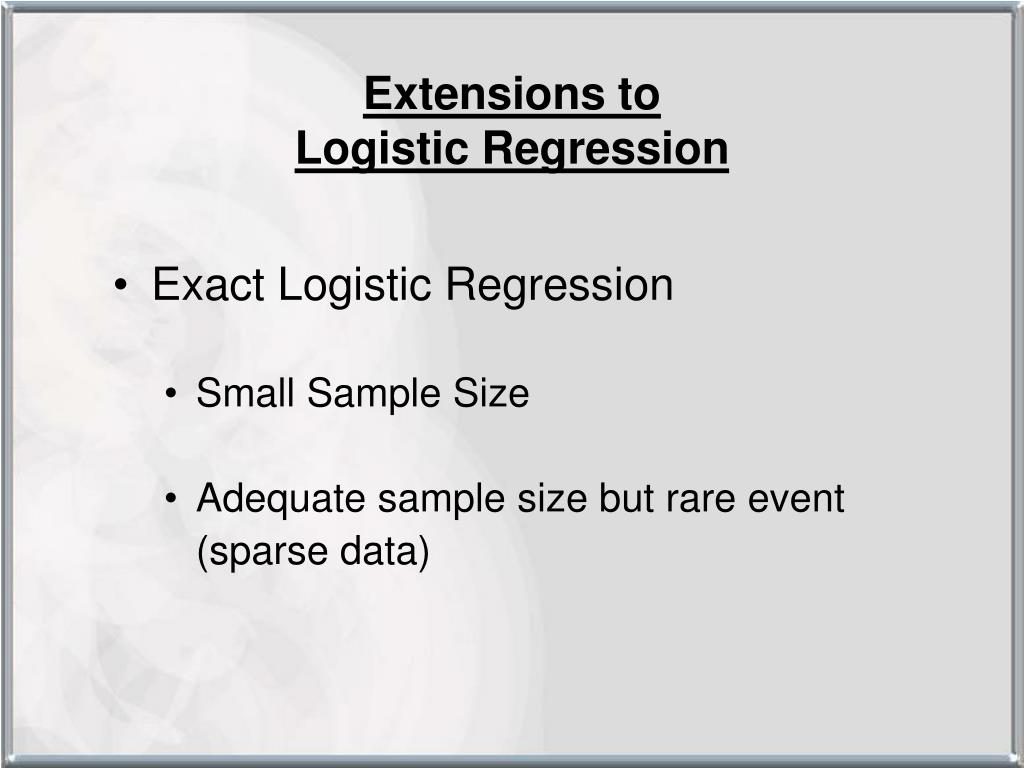 Extensions to
Logistic Regression

• Exact Logistic Regression

• Small Sample Size

• Adequate sample size but rare event (sparse data)